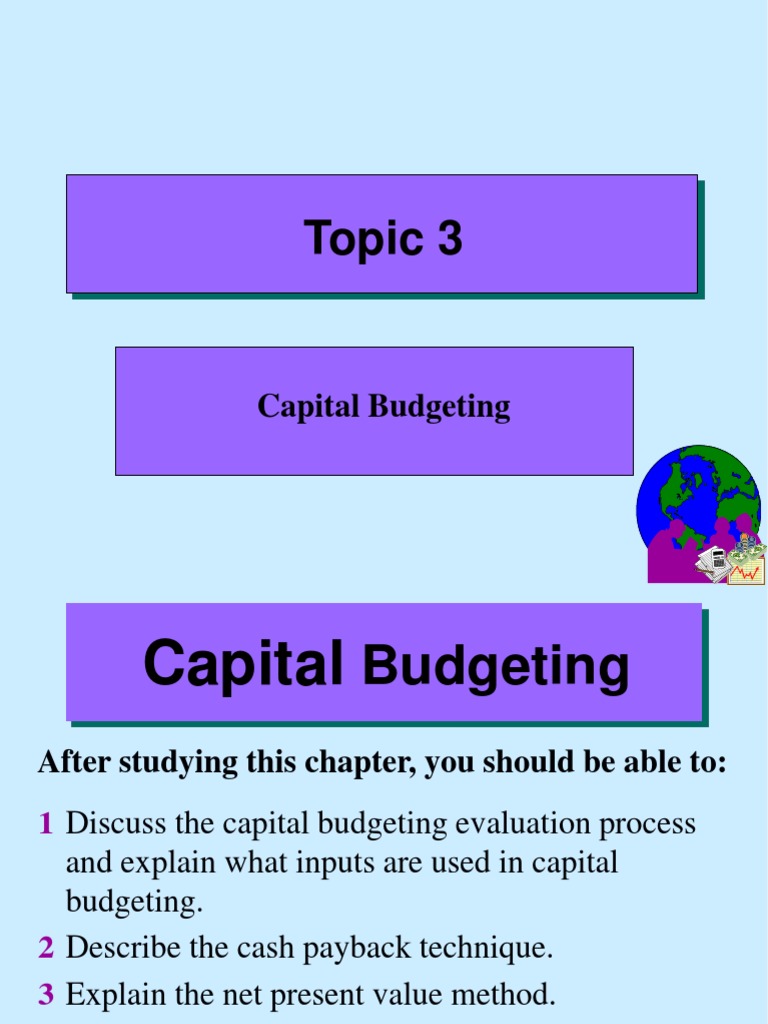 Topic 3

Capital Budgeting

Capital Budgeting

After studying this chapter, you should be able to:

1 Discuss the capital budgeting evaluation process and explain what inputs are used in capital budgeting.

2 Describe the cash payback technique.

3 Explain the net present value method.